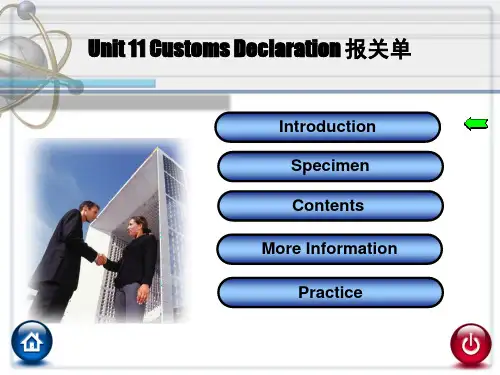 Unit 11 Customs Declaration 报关单

Introduction

Specimen

Contents

More Information

Practice